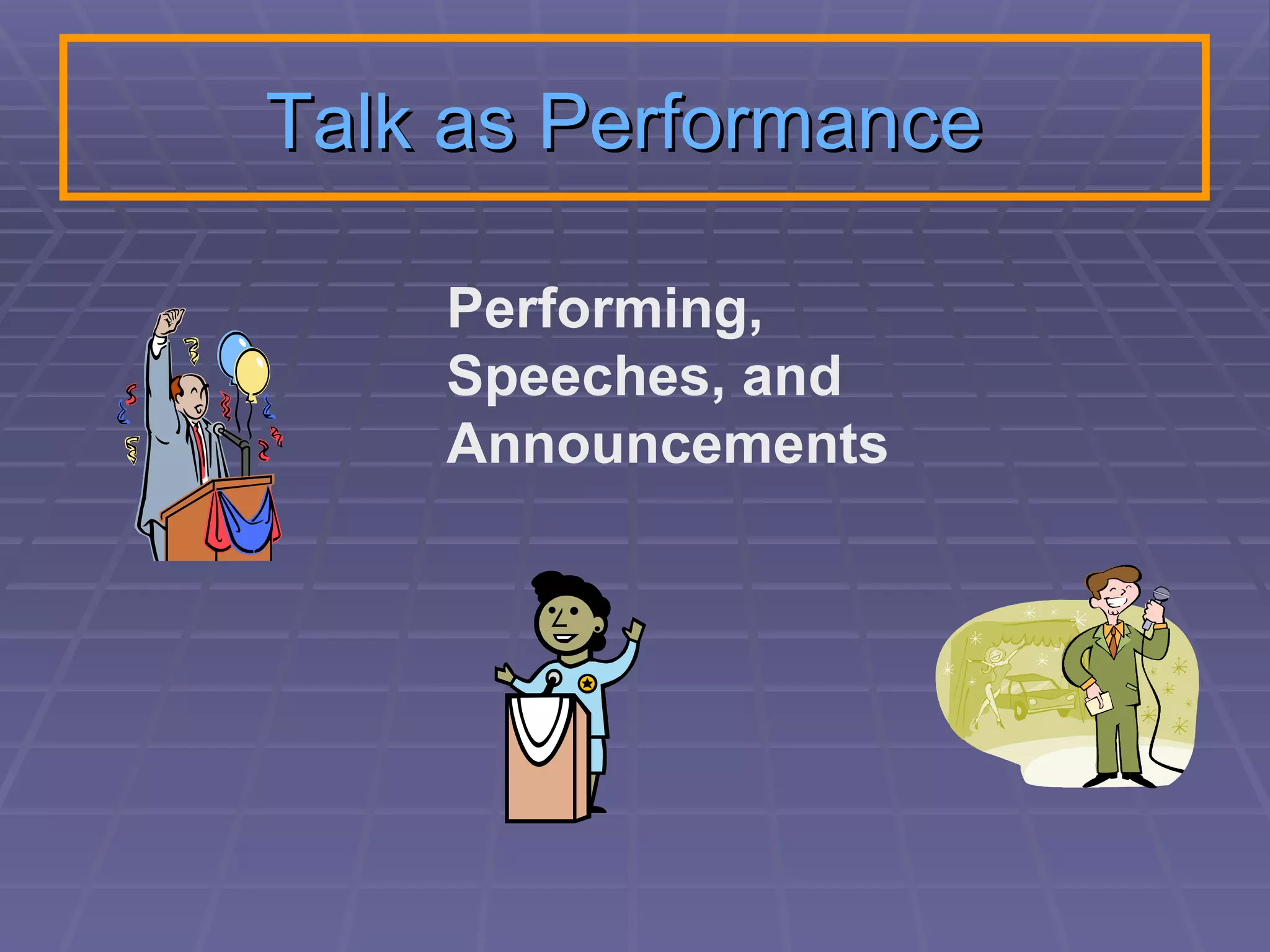 Talk as Performance

Performing, Speeches, and Announcements